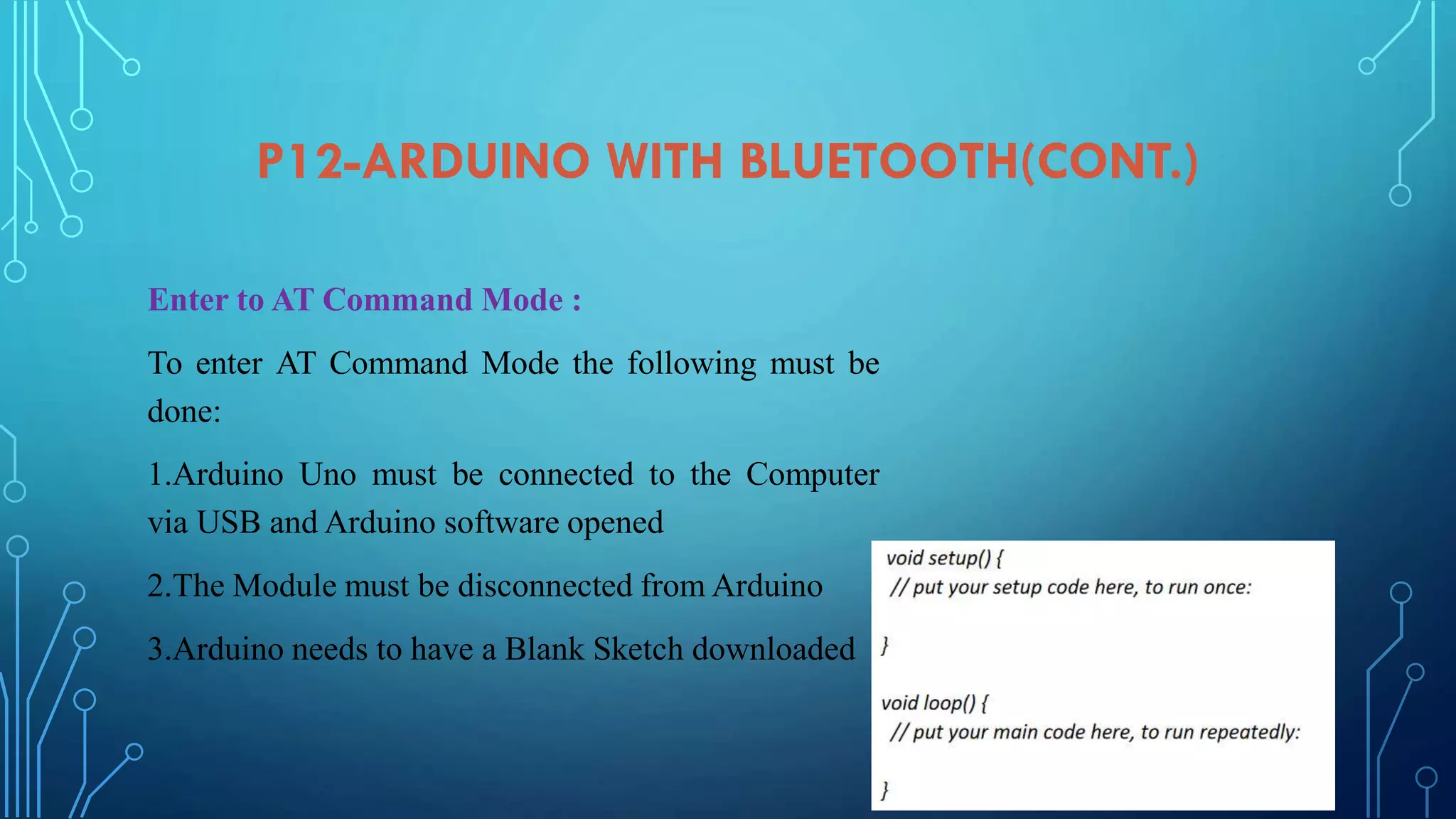 P12-ARDUINO WITH BLUETOOTH(CONT.)

Enter to AT Command Mode :

To enter AT Command Mode the following must be done:

1.Arduino Uno must be connected to the Computer via USB and Arduino software opened

2.The Module must be disconnected from Arduino

3.Arduino needs to have a Blank Sketch downloaded

void setup() {
// put your setup code here, to run once:

}

void loop() {
// put your main code here, to run repeatedly:

}